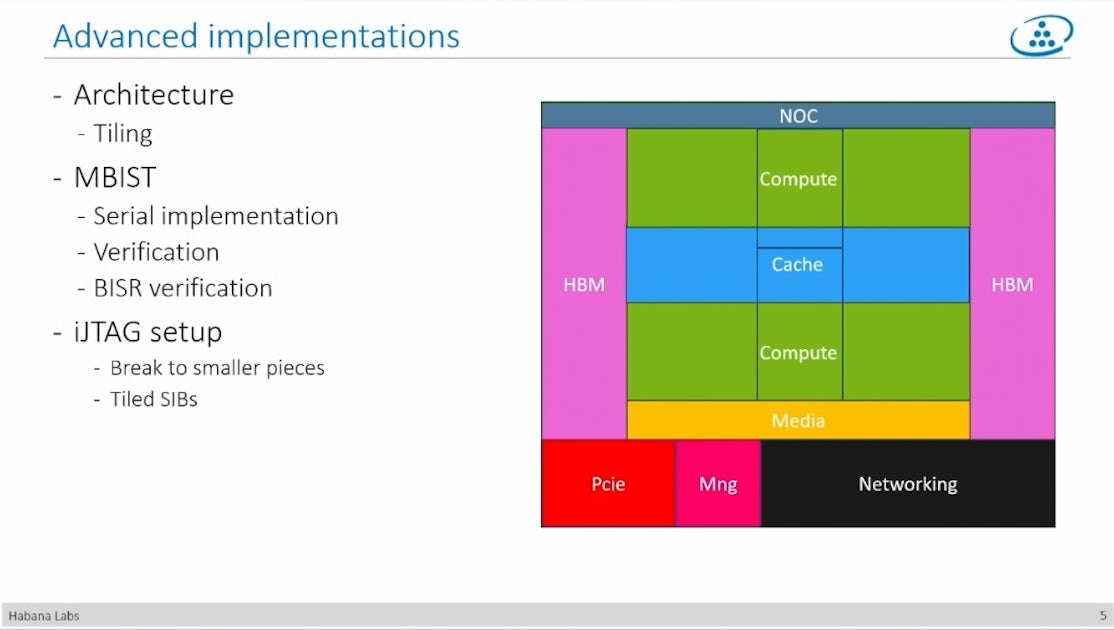 Advanced implementations

- Architecture
  - Tiling
- MBIST
  - Serial implementation
  - Verification
  - BISR verification
- iJTAG setup
  - Break to smaller pieces
  - Tiled SIBs

NOC

HBM

Compute

Cache

Compute

HBM

Media

Pcie

Mng

Networking

Habana Labs

5